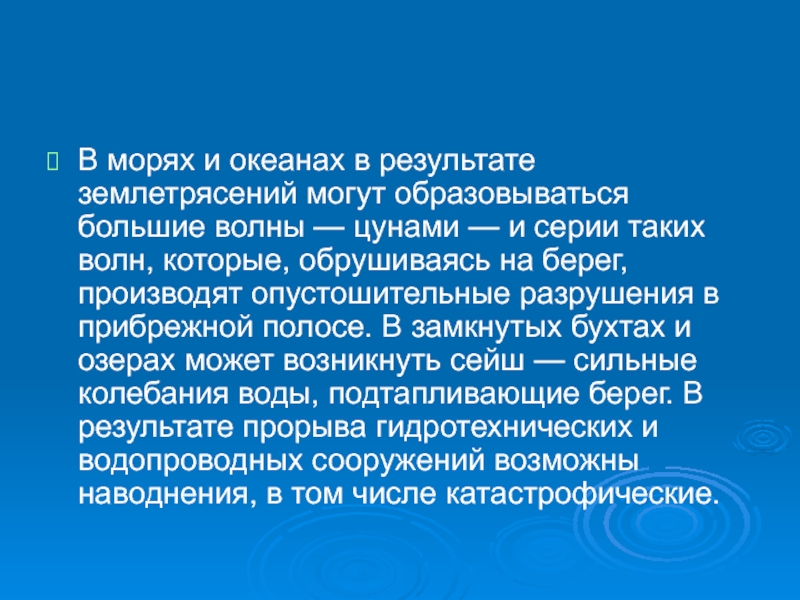 В морях и океанах в результате землетрясений могут образовываться большие волны — цунами — и серии таких волн, которые, обрушиваясь на берег, производят опустошительные разрушения в прибрежной полосе. В замкнутых бухтах и озерах может возникнуть сейш — сильные колебания воды, подтапливающие берег. В результате прорыва гидротехнических и водопроводных сооружений возможны наводнения, в том числе катастрофические.